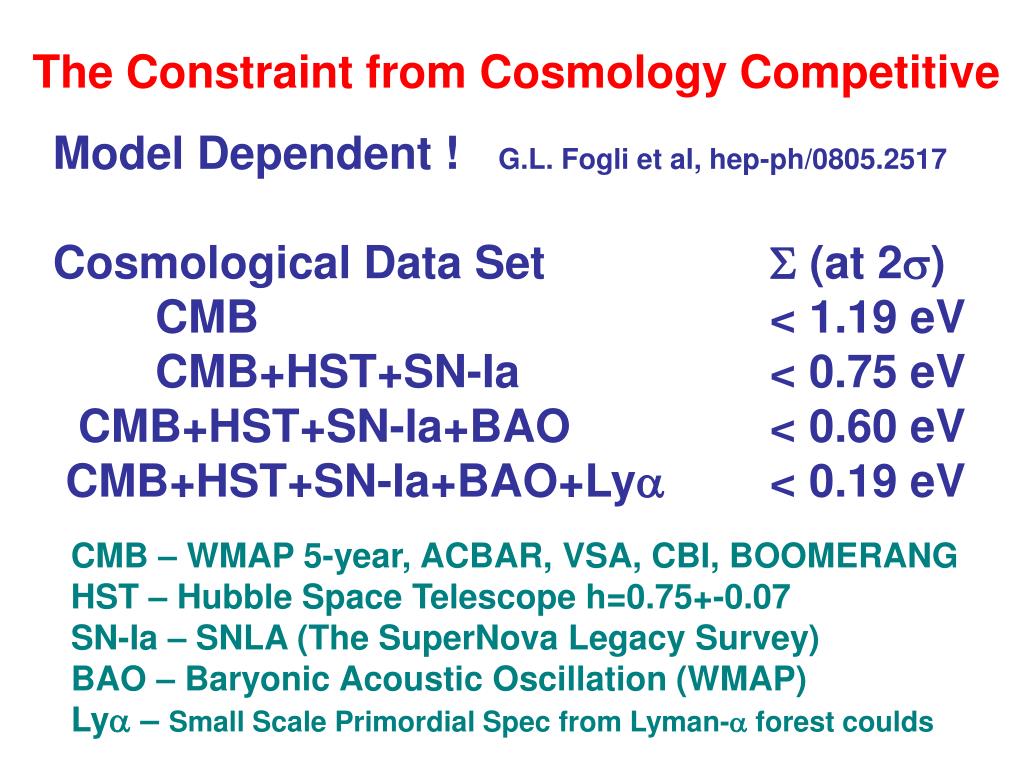 The Constraint from Cosmology Competitive

Model Dependent ! G.L. Fogli et al, hep-ph/0805.2517

| Cosmological Data Set | $\Sigma$ (at 2$\sigma$) |
|---|---|
| CMB | < 1.19 eV |
| CMB+HST+SN-Ia | < 0.75 eV |
| CMB+HST+SN-Ia+BAO | < 0.60 eV |
| CMB+HST+SN-Ia+BAO+Ly$\alpha$ | < 0.19 eV |

CMB – WMAP 5-year, ACBAR, VSA, CBI, BOOMERANG
HST – Hubble Space Telescope h=0.75+-0.07
SN-Ia – SNLA (The SuperNova Legacy Survey)
BAO – Baryonic Acoustic Oscillation (WMAP)
Ly$\alpha$ – Small Scale Primordial Spec from Lyman-$\alpha$ forest coulds